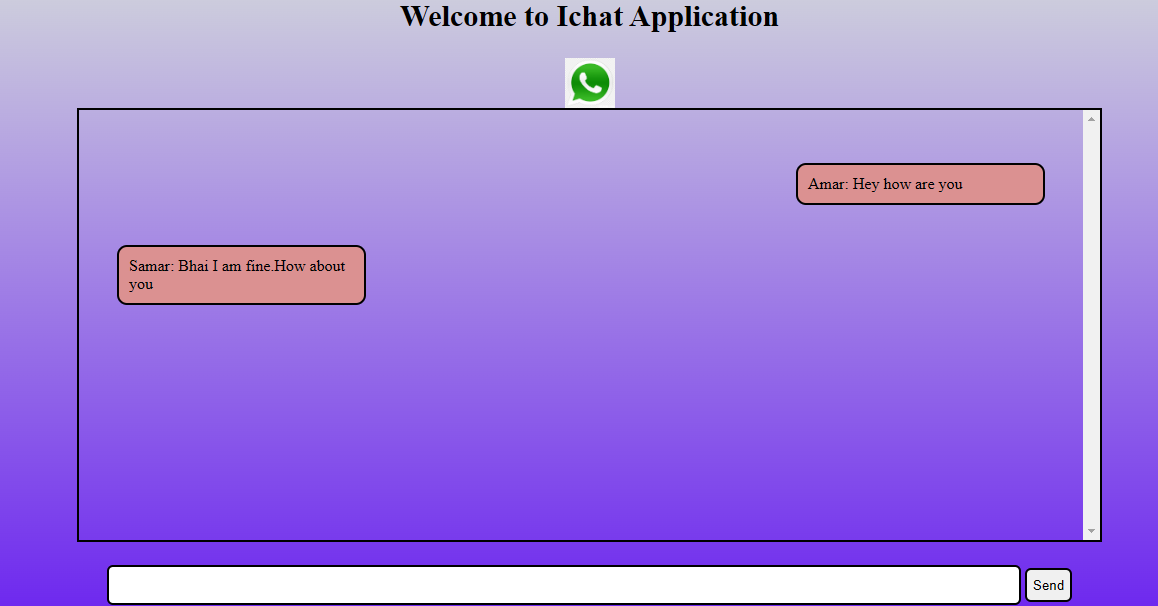 Welcome to Ichat Application

Amar: Hey how are you

Samar: Bhai I am fine.How about you

Send